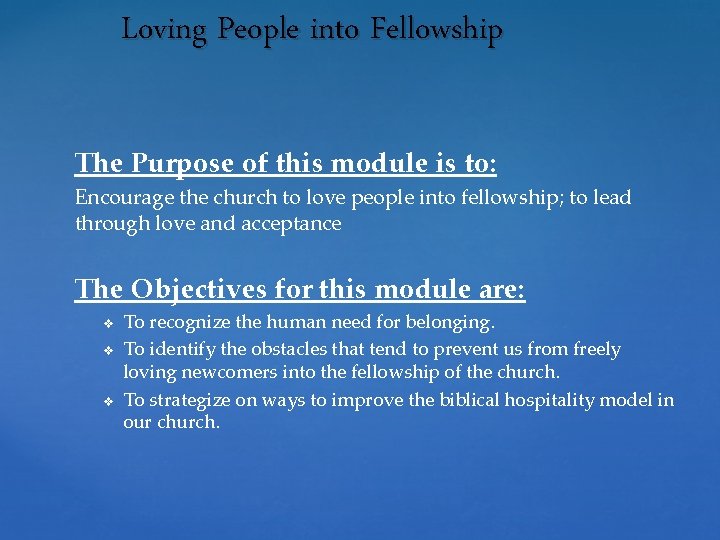 Loving People into Fellowship

The Purpose of this module is to:

Encourage the church to love people into fellowship; to lead through love and acceptance

The Objectives for this module are:

❖ To recognize the human need for belonging.
❖ To identify the obstacles that tend to prevent us from freely loving newcomers into the fellowship of the church.
❖ To strategize on ways to improve the biblical hospitality model in our church.